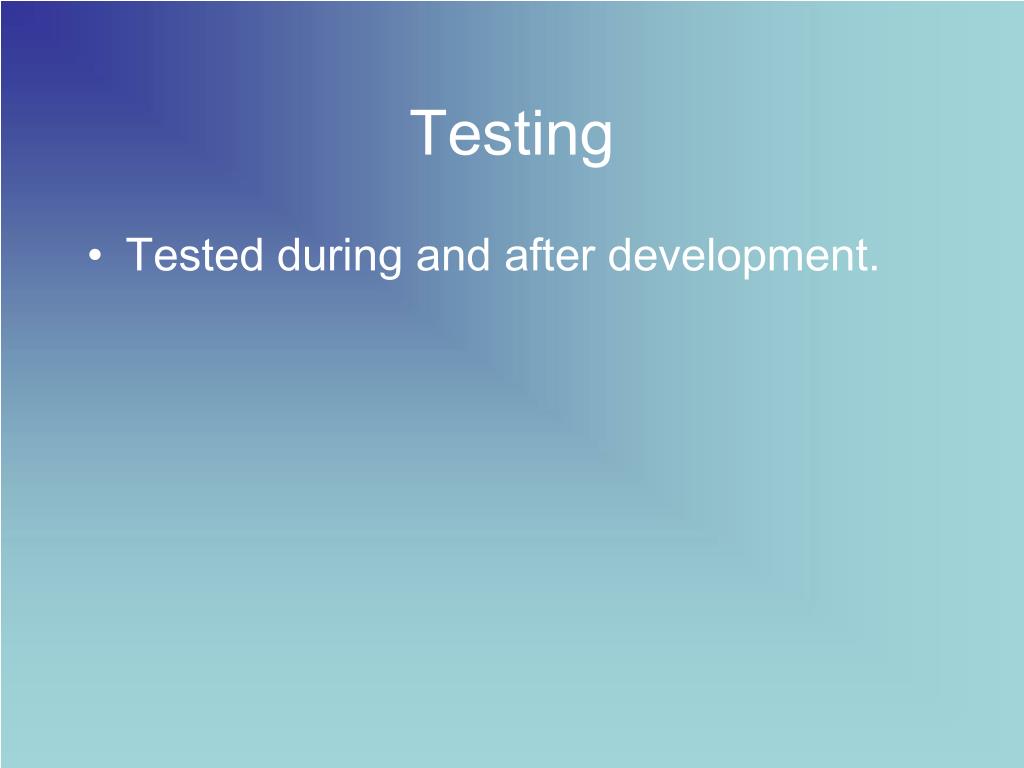 Testing

• Tested during and after development.